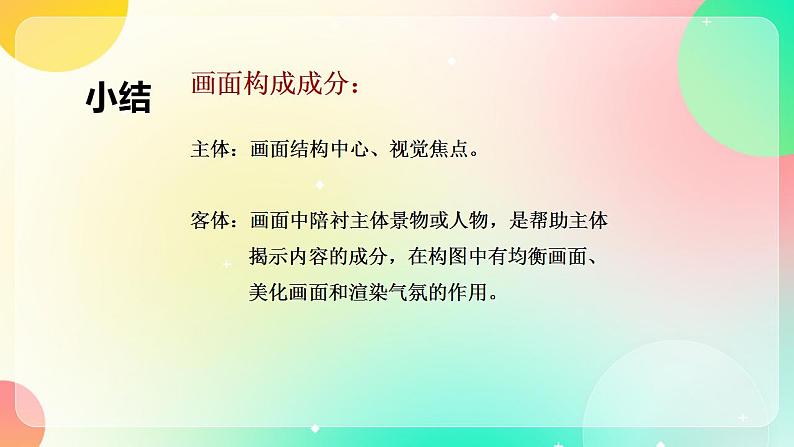 小结

画面构成成分：

主体：画面结构中心、视觉焦点。

客体：画面中陪衬主体景物或人物，是帮助主体揭示内容的成分，在构图中有均衡画面、美化画面和渲染气氛的作用。